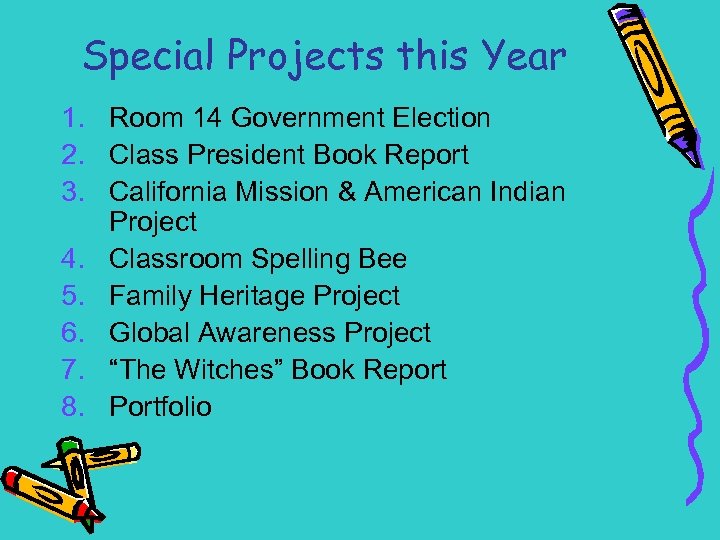 Special Projects this Year

1. Room 14 Government Election
2. Class President Book Report
3. California Mission & American Indian Project
4. Classroom Spelling Bee
5. Family Heritage Project
6. Global Awareness Project
7. “The Witches” Book Report
8. Portfolio